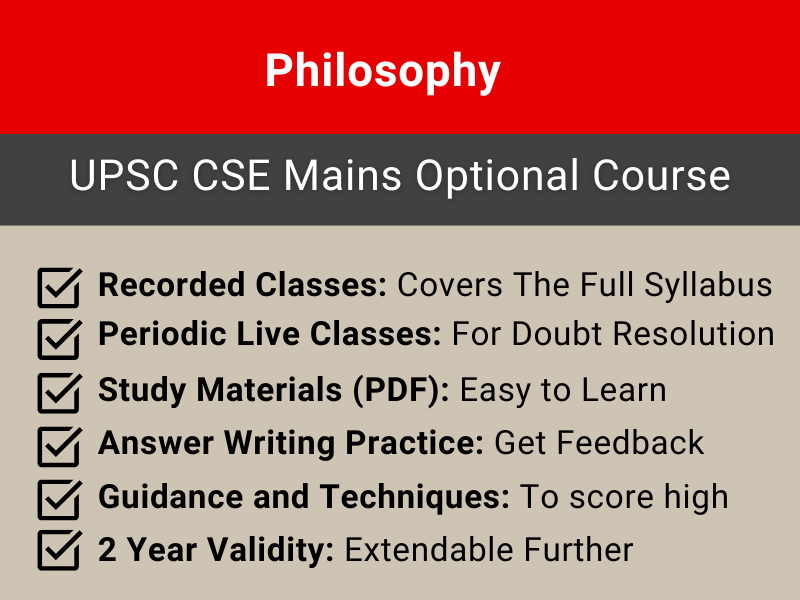 Philosophy

UPSC CSE Mains Optional Course

Recorded Classes: Covers The Full Syllabus
Periodic Live Classes: For Doubt Resolution
Study Materials (PDF): Easy to Learn
Answer Writing Practice: Get Feedback
Guidance and Techniques: To score high
2 Year Validity: Extendable Further